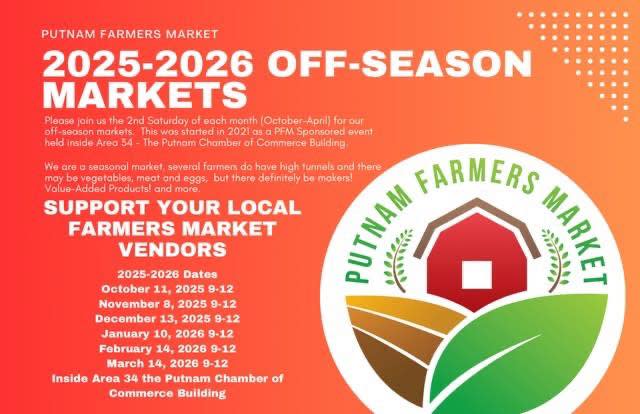 PUTNAM FARMERS MARKET

2025-2026 OFF-SEASON MARKETS

Please join us the 2nd Saturday of each month (October-April) for our off-season markets. This was started in 2021 as a PFM Sponsored event held inside Area 34 - The Putnam Chamber of Commerce Building.

We are a seasonal market, several farmers do have high tunnels and there may be vegetables, meat and eggs, but there definitely be makers! Value-Added Products! and more.

SUPPORT YOUR LOCAL FARMERS MARKET VENDORS

2025-2026 Dates
October 11, 2025 9-12
November 8, 2025 9-12
December 13, 2025 9-12
January 10, 2026 9-12
February 14, 2026 9-12
March 14, 2026 9-12
Inside Area 34 the Putnam Chamber of Commerce Building

PUTNAM FARMERS MARKET